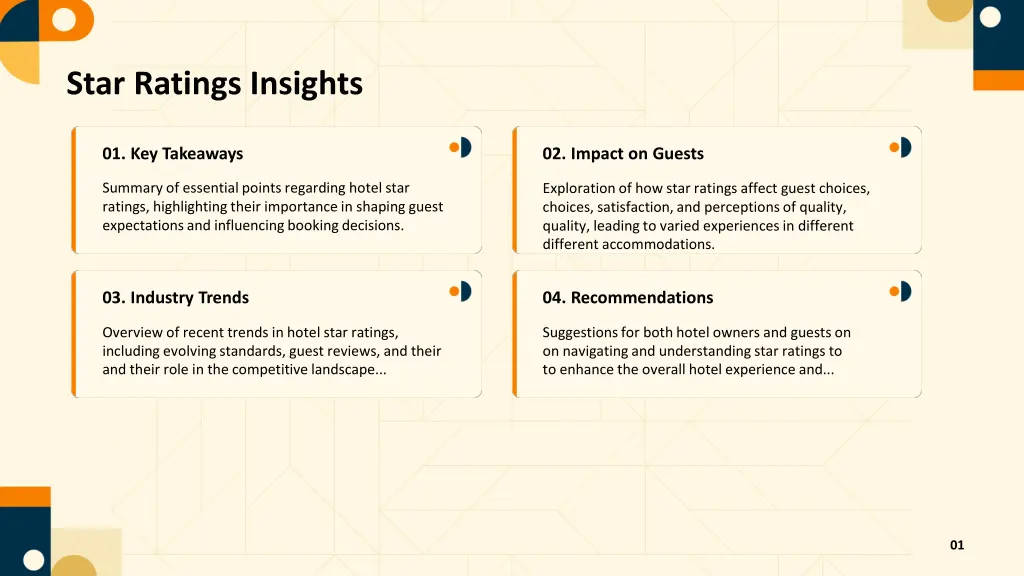 Star Ratings Insights

01. Key Takeaways

Summary of essential points regarding hotel star ratings, highlighting their importance in shaping guest expectations and influencing booking decisions.

02. Impact on Guests

Exploration of how star ratings affect guest choices, choices, satisfaction, and perceptions of quality, quality, leading to varied experiences in different different accommodations.

03. Industry Trends

Overview of recent trends in hotel star ratings, including evolving standards, guest reviews, and their and their role in the competitive landscape...

04. Recommendations

Suggestions for both hotel owners and guests on on navigating and understanding star ratings to to enhance the overall hotel experience and...

01